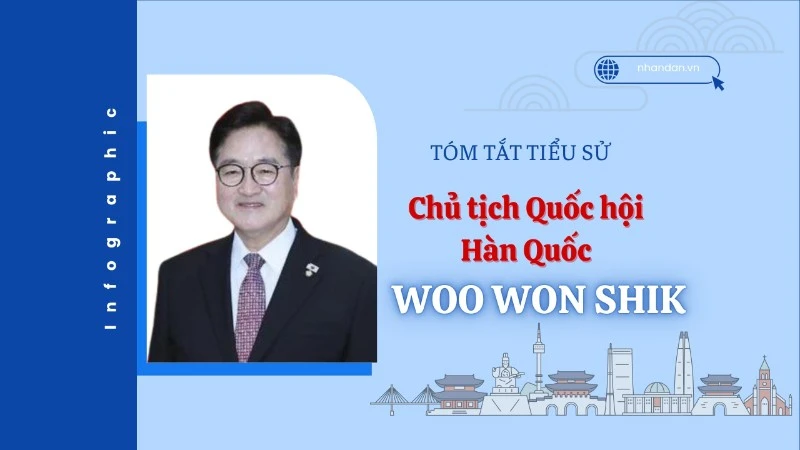 Infographic

nhandan.vn

TÓM TẮT TIỂU SỬ

Chủ tịch Quốc hội Hàn Quốc

WOO WON SHIK